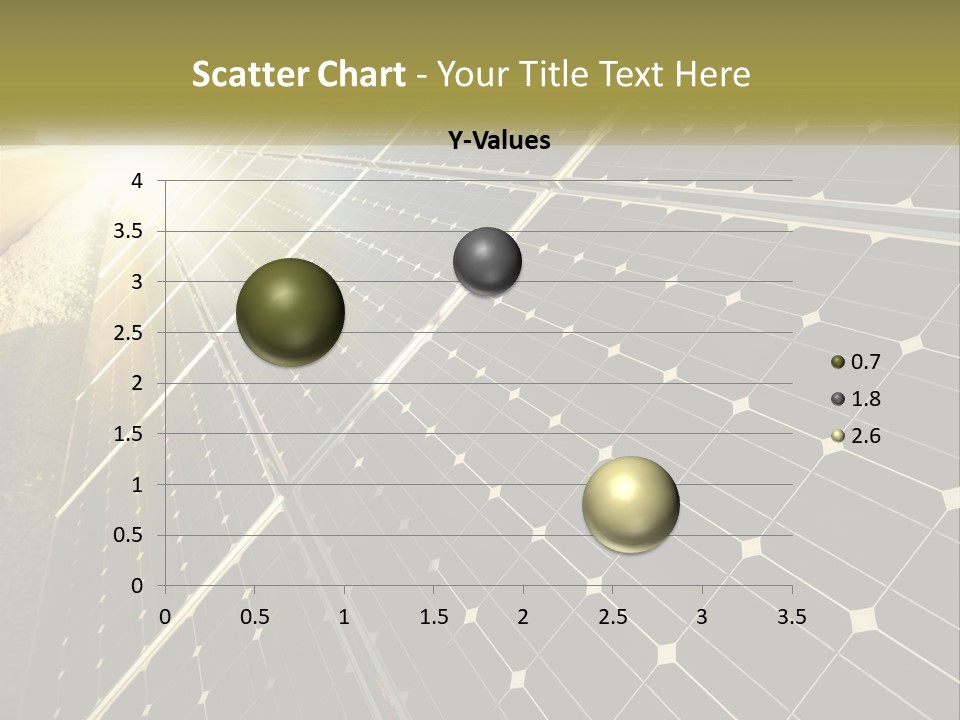 Scatter Chart - Your Title Text Here

Y-Values

4
3.5
3
2.5
2
1.5
1
0.5
0

0 0.5 1 1.5 2 2.5 3 3.5

0.7
1.8
2.6